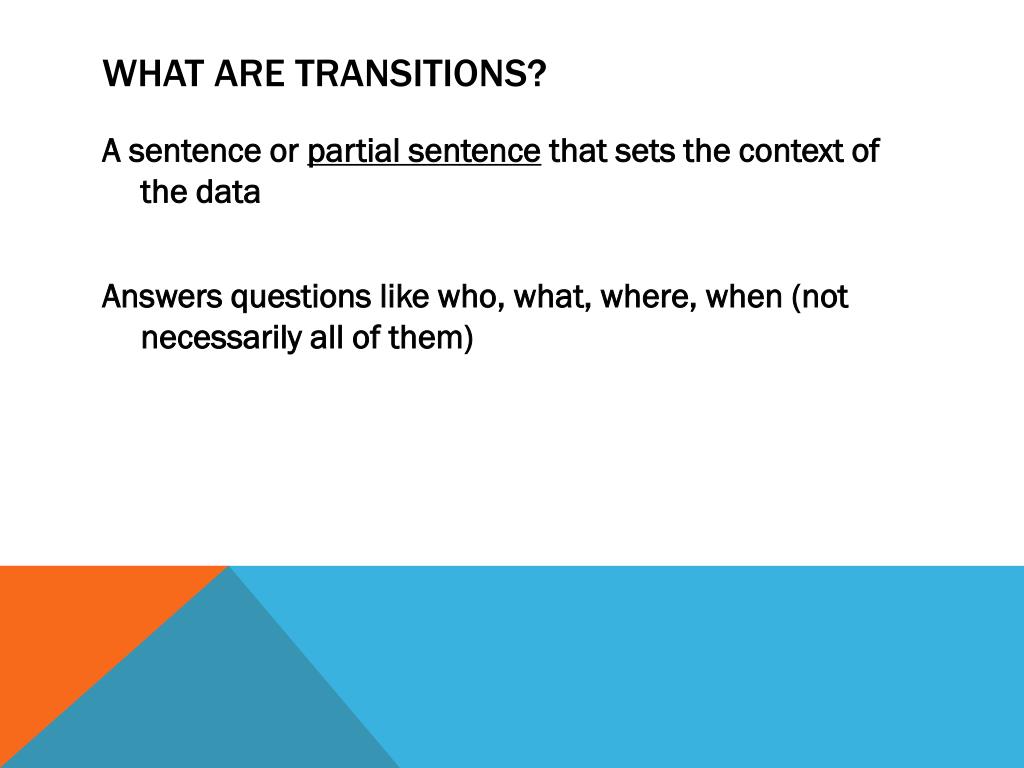 WHAT ARE TRANSITIONS?

A sentence or partial sentence that sets the context of the data

Answers questions like who, what, where, when (not necessarily all of them)